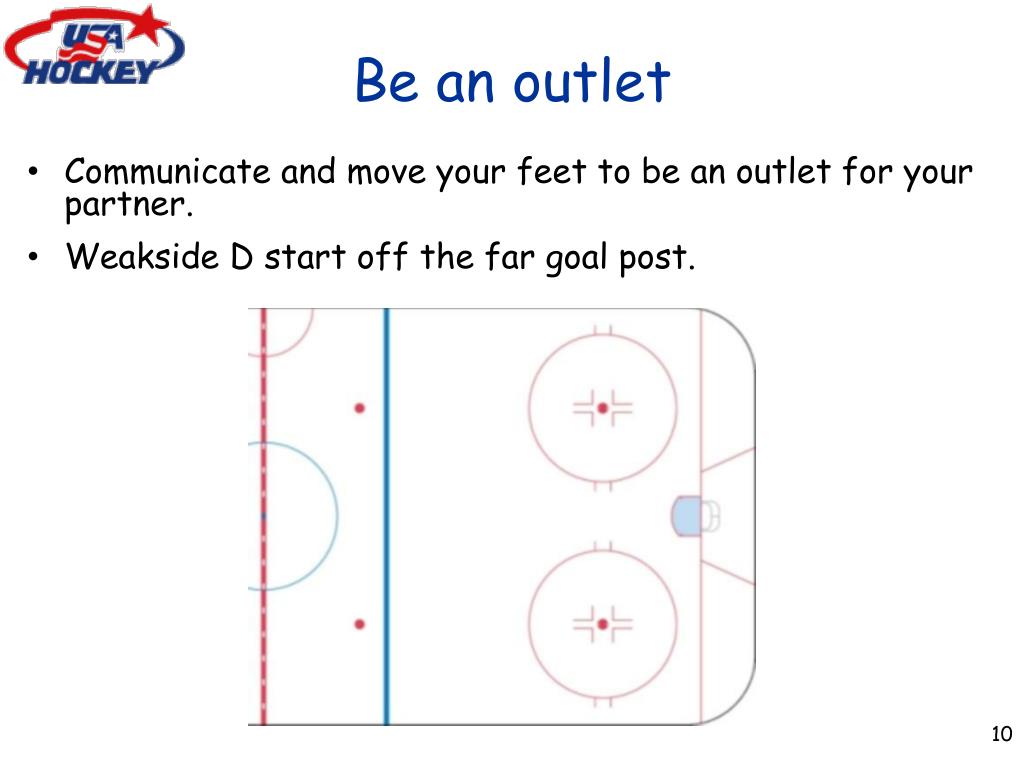 USA HOCKEY

Be an outlet

• Communicate and move your feet to be an outlet for your partner.

• Weakside D start off the far goal post.

10